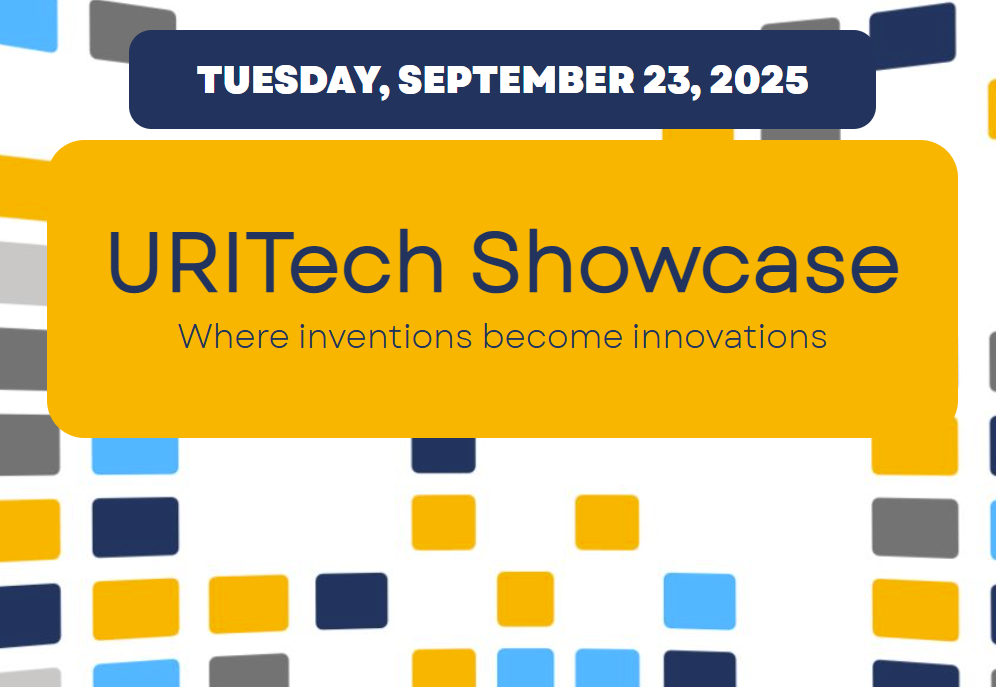 TUESDAY, SEPTEMBER 23, 2025

URITech Showcase

Where inventions become innovations